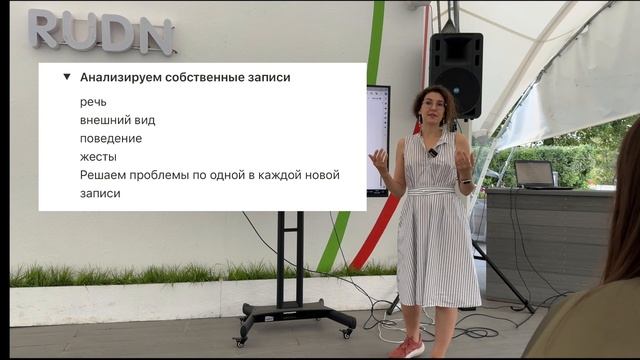 RUDN

▼ Анализируем собственные записи

речь
внешний вид
поведение
жесты
Решаем проблемы по одной в каждой новой записи